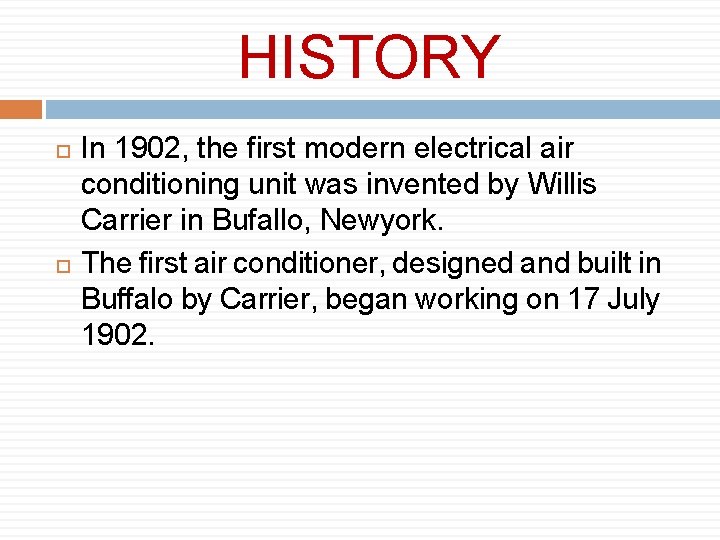 HISTORY

In 1902, the first modern electrical air conditioning unit was invented by Willis Carrier in Bufallo, Newyork.

The first air conditioner, designed and built in Buffalo by Carrier, began working on 17 July 1902.